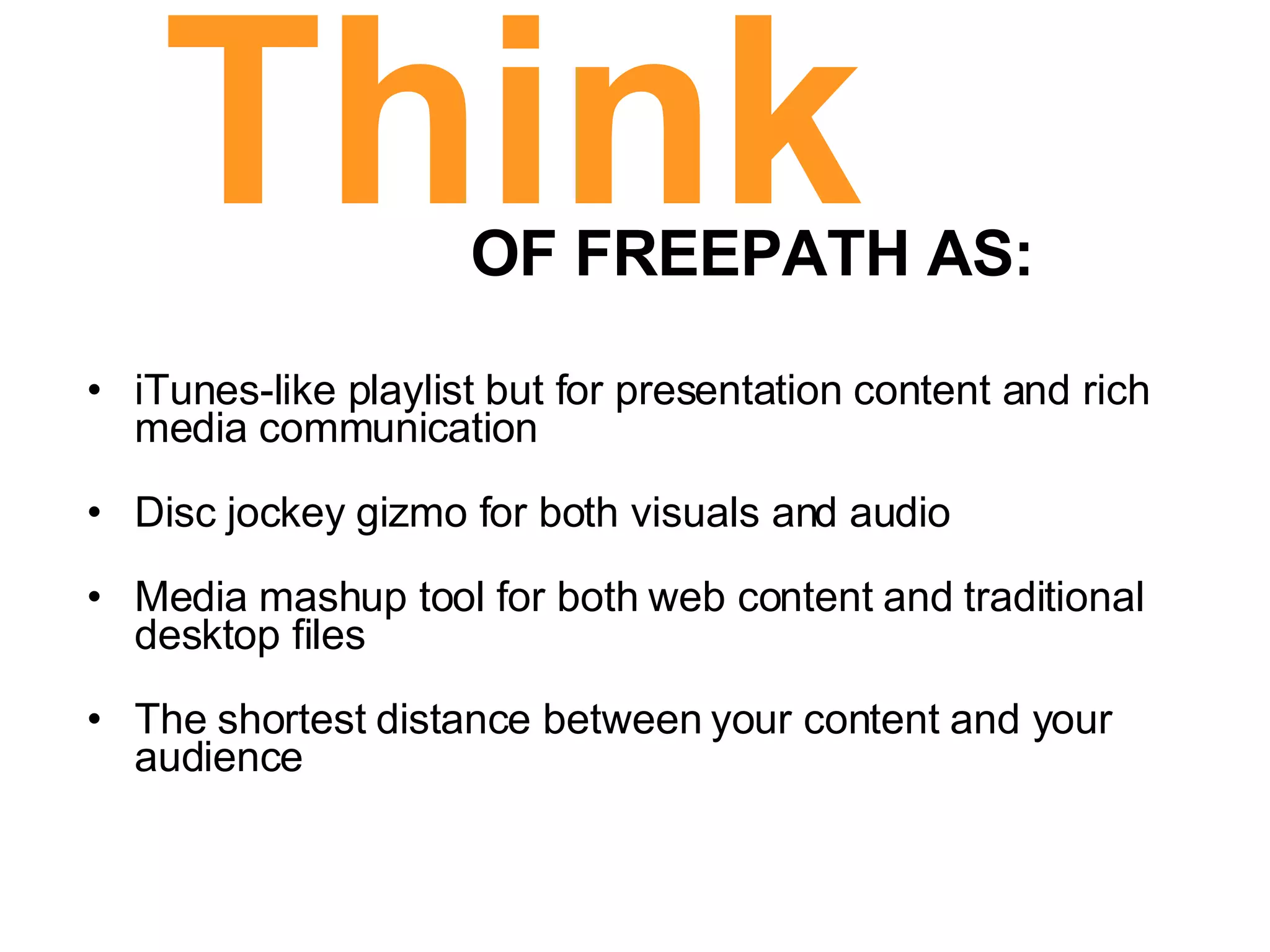 Think
OF FREEPATH AS:

• iTunes-like playlist but for presentation content and rich media communication

• Disc jockey gizmo for both visuals and audio

• Media mashup tool for both web content and traditional desktop files

• The shortest distance between your content and your audience